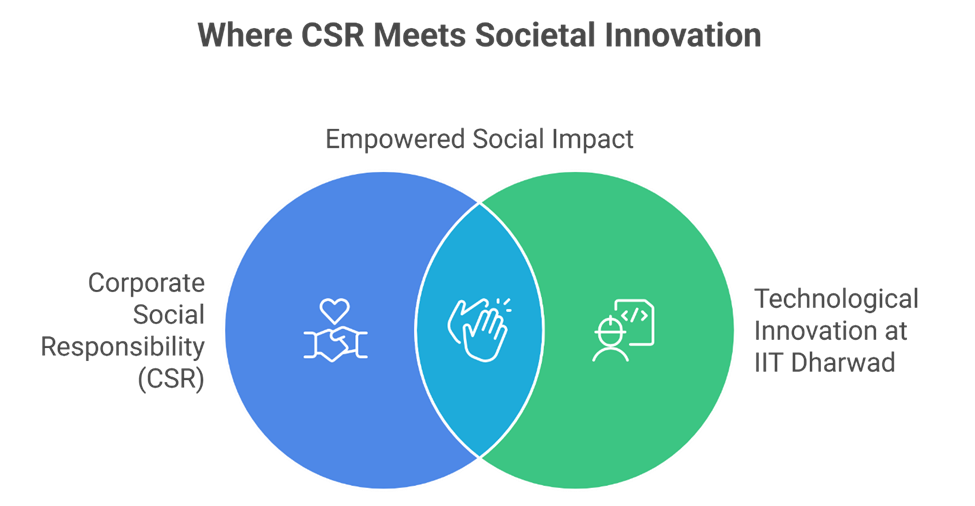 Where CSR Meets Societal Innovation

Empowered Social Impact

Corporate Social Responsibility (CSR)

Technological Innovation at IIT Dharwad